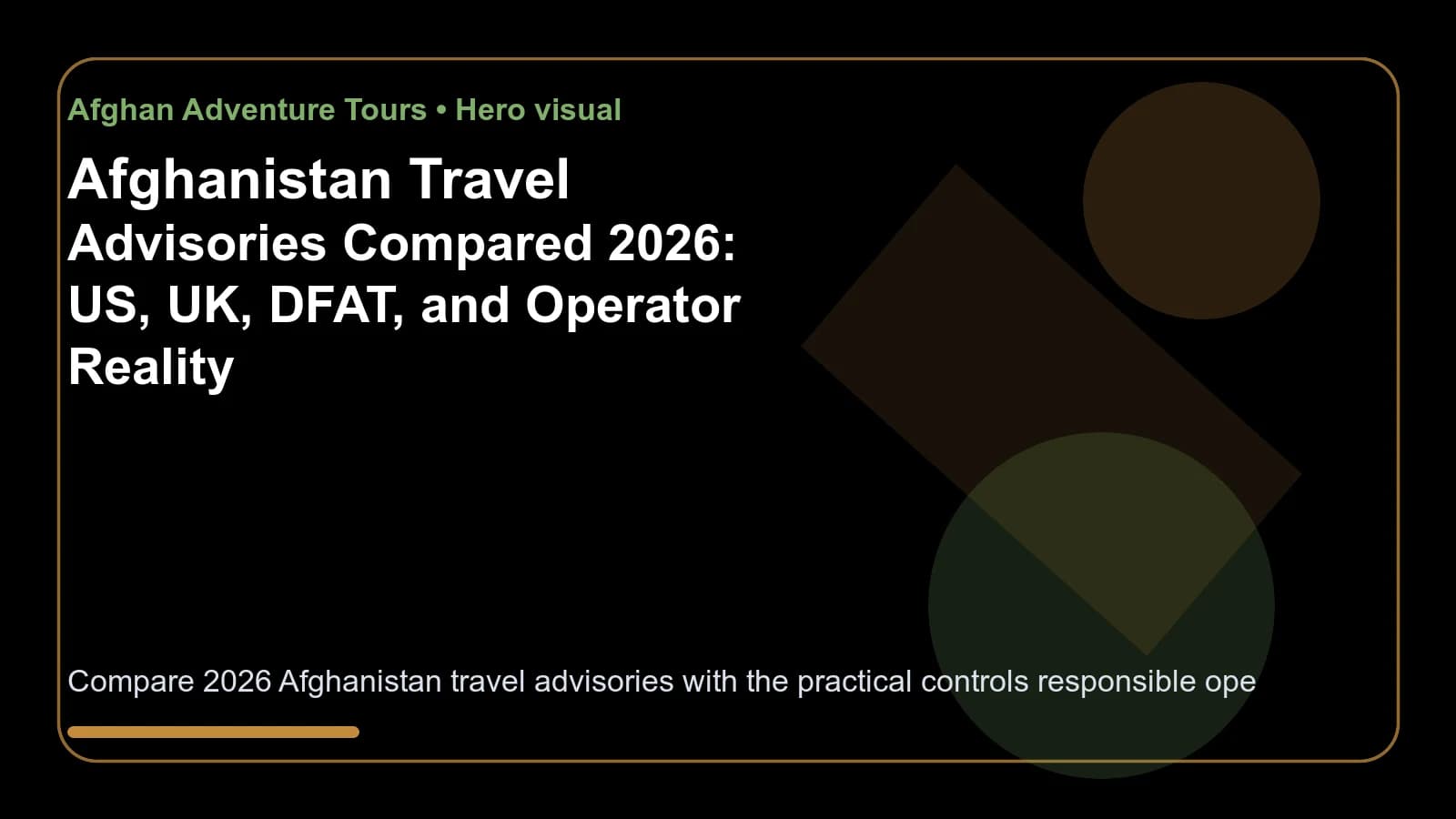 Afghan Adventure Tours • Hero visual

Afghanistan Travel
Advisories Compared 2026: US, UK, DFAT, and Operator Reality

Compare 2026 Afghanistan travel advisories with the practical controls responsible ope